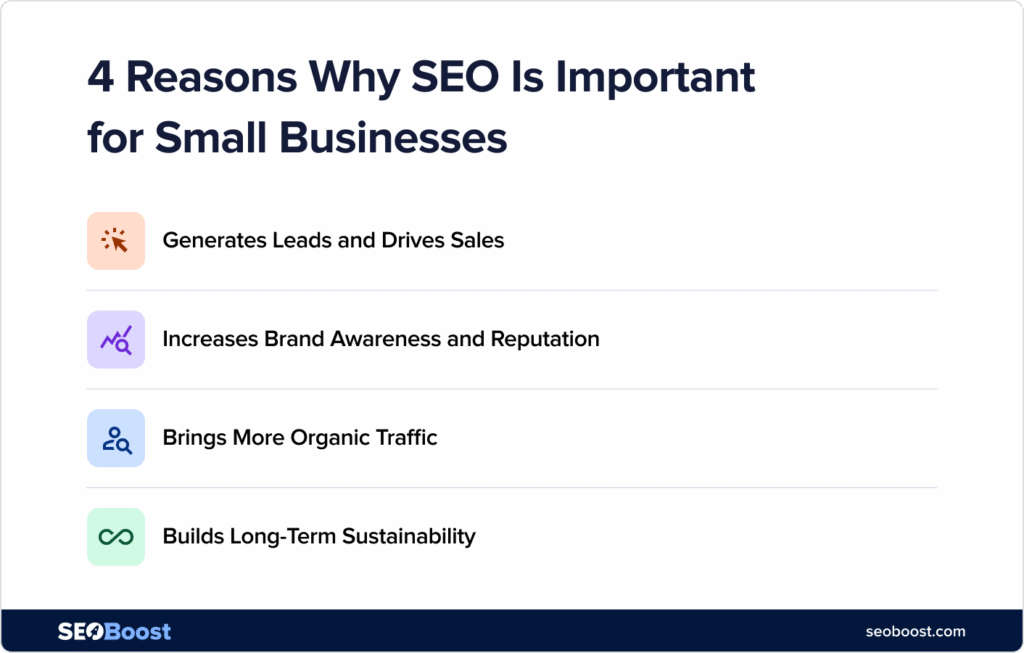 4 Reasons Why SEO Is Important for Small Businesses

Generates Leads and Drives Sales

Increases Brand Awareness and Reputation

Brings More Organic Traffic

Builds Long-Term Sustainability

SEOBoost

seoboost.com